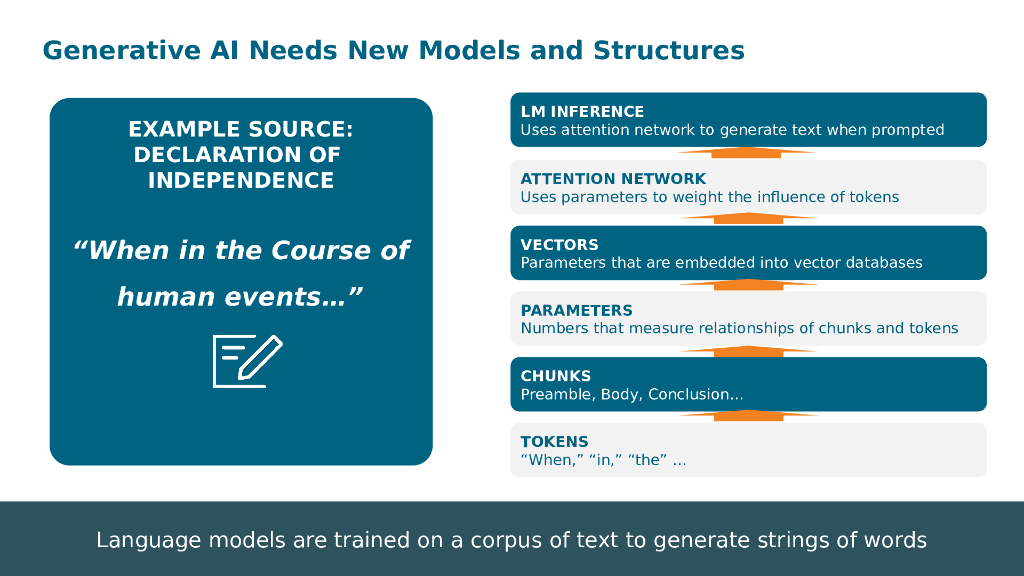 Generative AI Needs New Models and Structures

EXAMPLE SOURCE: DECLARATION OF INDEPENDENCE

“When in the Course of human events…”

LM INFERENCE
Uses attention network to generate text when prompted

ATTENTION NETWORK
Uses parameters to weight the influence of tokens

VECTORS
Parameters that are embedded into vector databases

PARAMETERS
Numbers that measure relationships of chunks and tokens

CHUNKS
Preamble, Body, Conclusion…

TOKENS
“When,” “in,” “the” …

Language models are trained on a corpus of text to generate strings of words